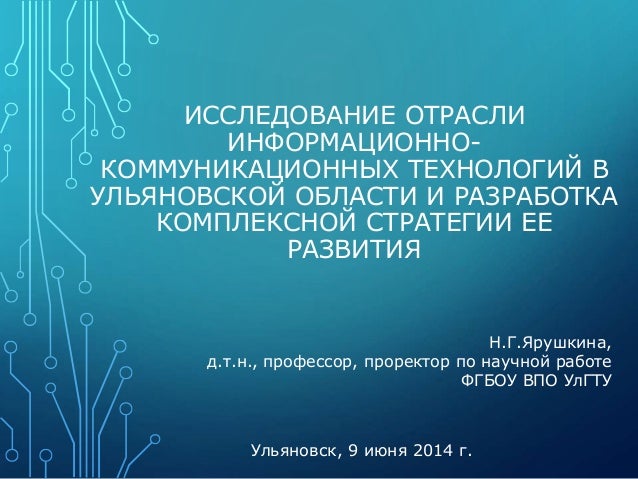 ИССЛЕДОВАНИЕ ОТРАСЛИ ИНФОРМАЦИОННО-КОММУНИКАЦИОННЫХ ТЕХНОЛОГИЙ В УЛЬЯНОВСКОЙ ОБЛАСТИ И РАЗРАБОТКА КОМПЛЕКСНОЙ СТРАТЕГИИ ЕЕ РАЗВИТИЯ

Н.Г.Ярушкина,
д.т.н., профессор, проректор по научной работе
ФГБОУ ВПО УлГТУ

Ульяновск, 9 июня 2014 г.